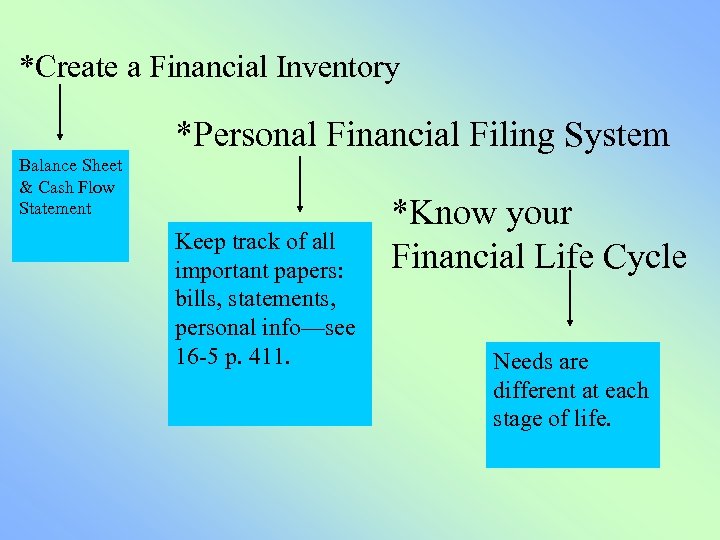 *Create a Financial Inventory

Balance Sheet & Cash Flow Statement

*Personal Financial Filing System

Keep track of all important papers: bills, statements, personal info—see 16-5 p. 411.

*Know your Financial Life Cycle

Needs are different at each stage of life.